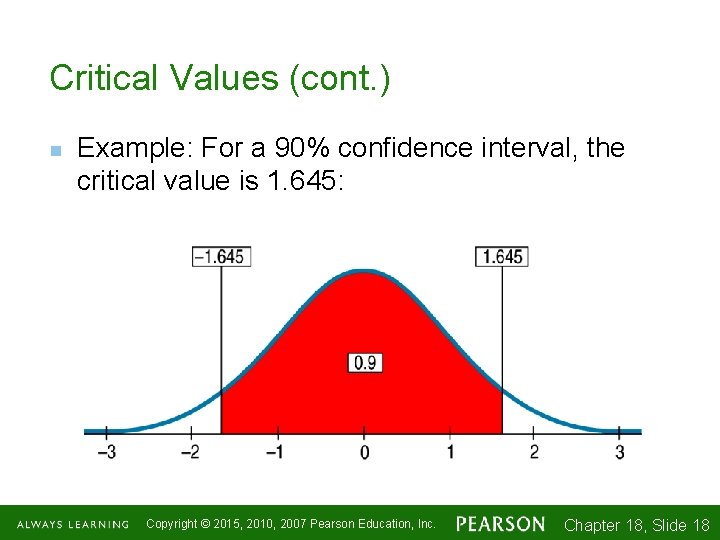 Critical Values (cont.)

Example: For a 90% confidence interval, the critical value is 1.645:

–1.645

1.645

0.9

–3 –2 –1 0 1 2 3

ALWAYS LEARNING Copyright © 2015, 2010, 2007 Pearson Education, Inc. PEARSON Chapter 18, Slide 18